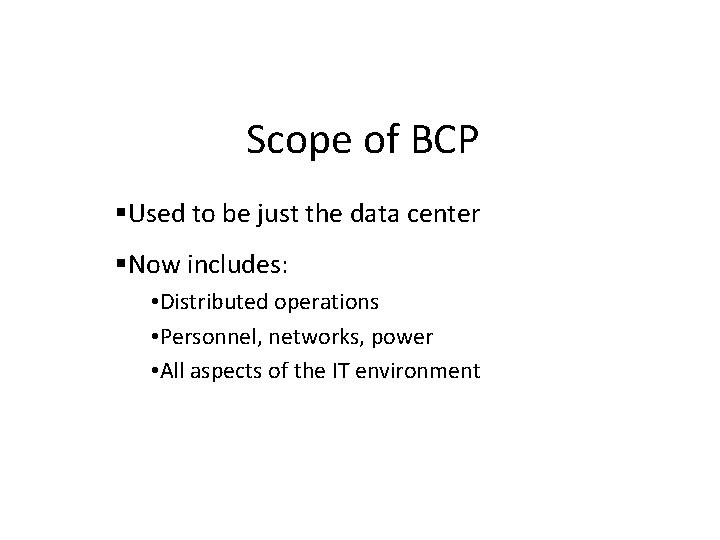 Scope of BCP

▪Used to be just the data center

▪Now includes:

•Distributed operations

•Personnel, networks, power

•All aspects of the IT environment